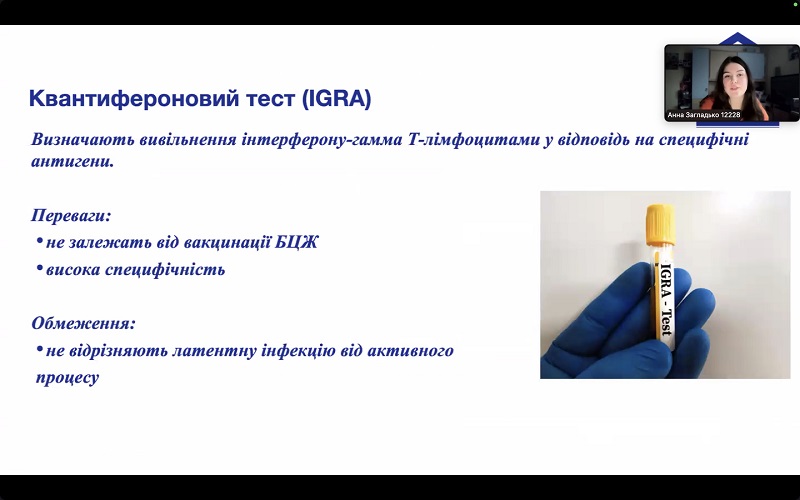 Анна Загладько 12228

Квантифероновий тест (IGRA)

Визначають вивільнення інтерферону-гамма Т-лімфоцитами у відповідь на специфічні антигени.

Переваги:
• не залежать від вакцинації БЦЖ
• висока специфічність

Обмеження:
• не відрізняють латентну інфекцію від активного процесу

IGRA - Test